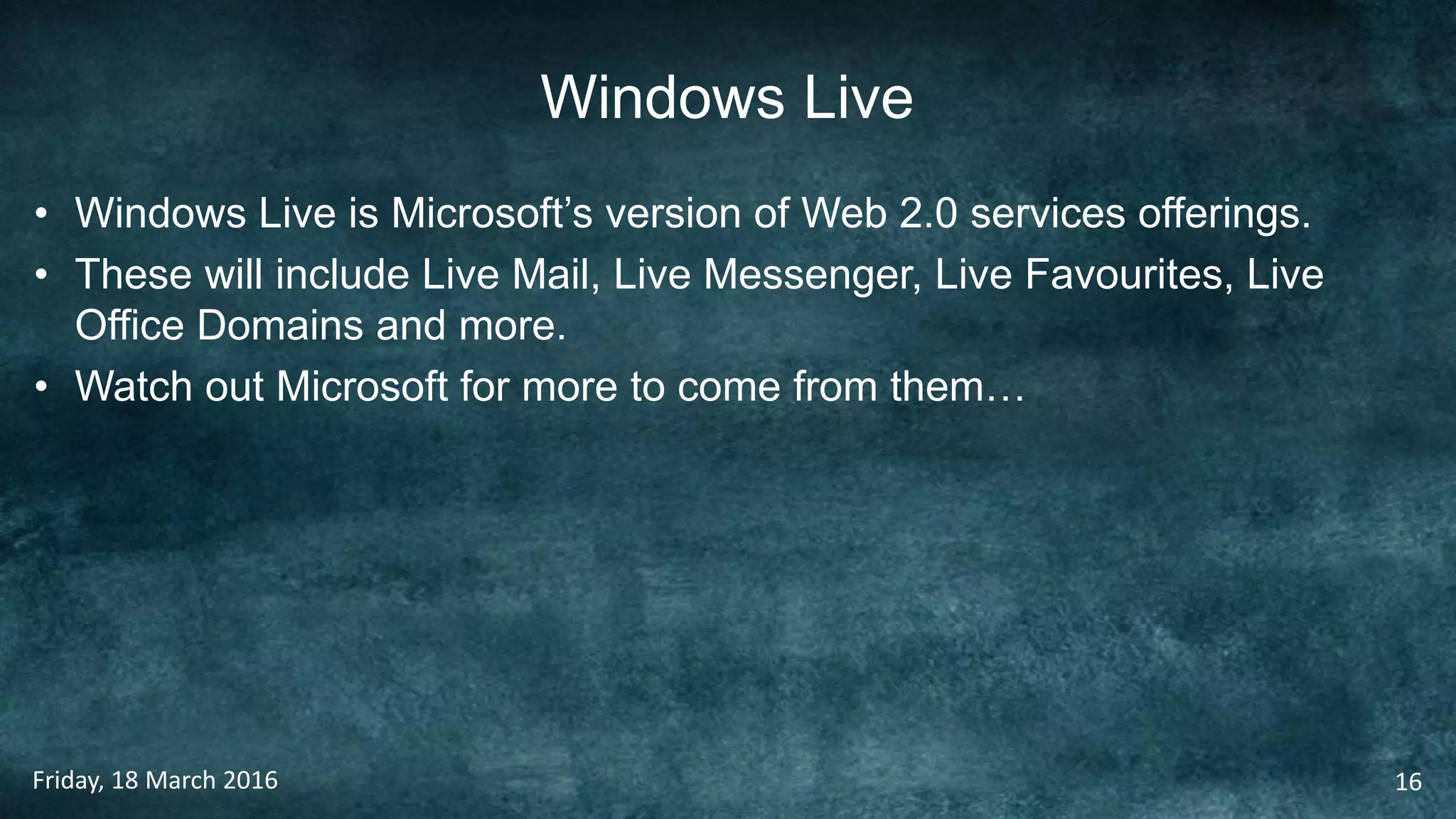 Windows Live

• Windows Live is Microsoft’s version of Web 2.0 services offerings.
• These will include Live Mail, Live Messenger, Live Favourites, Live Office Domains and more.
• Watch out Microsoft for more to come from them…

Friday, 18 March 2016

16